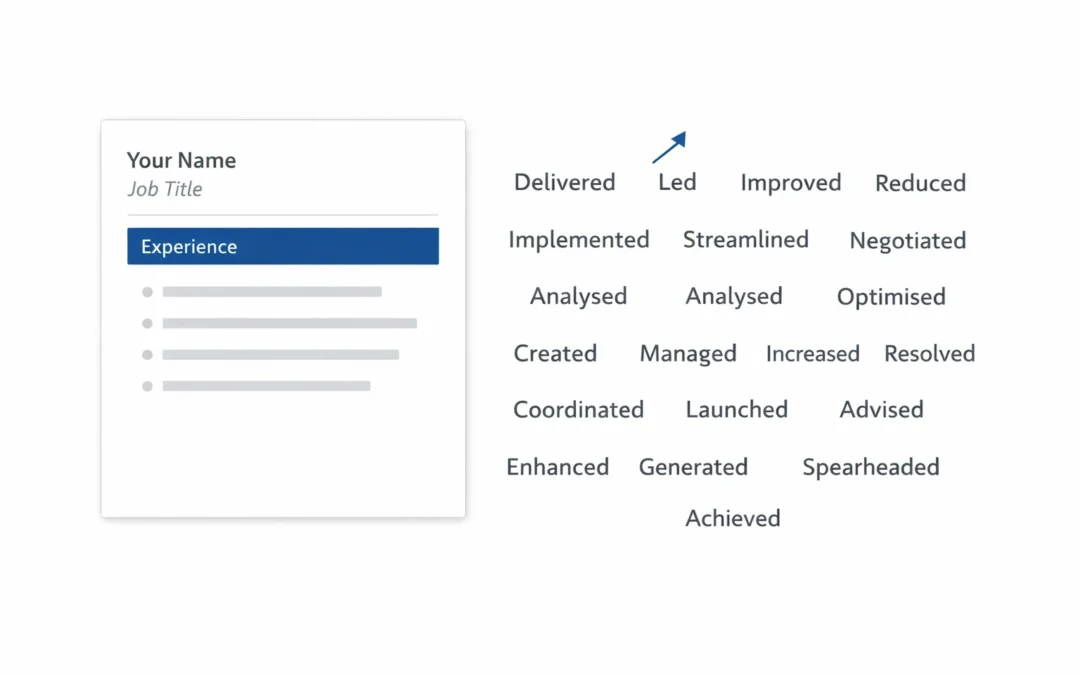 Your Name
Job Title

Experience

Delivered Led Improved Reduced

Implemented Streamlined Negotiated

Analysed Analysed Optimised

Created Managed Increased Resolved

Coordinated Launched Advised

Enhanced Generated Spearheaded

Achieved